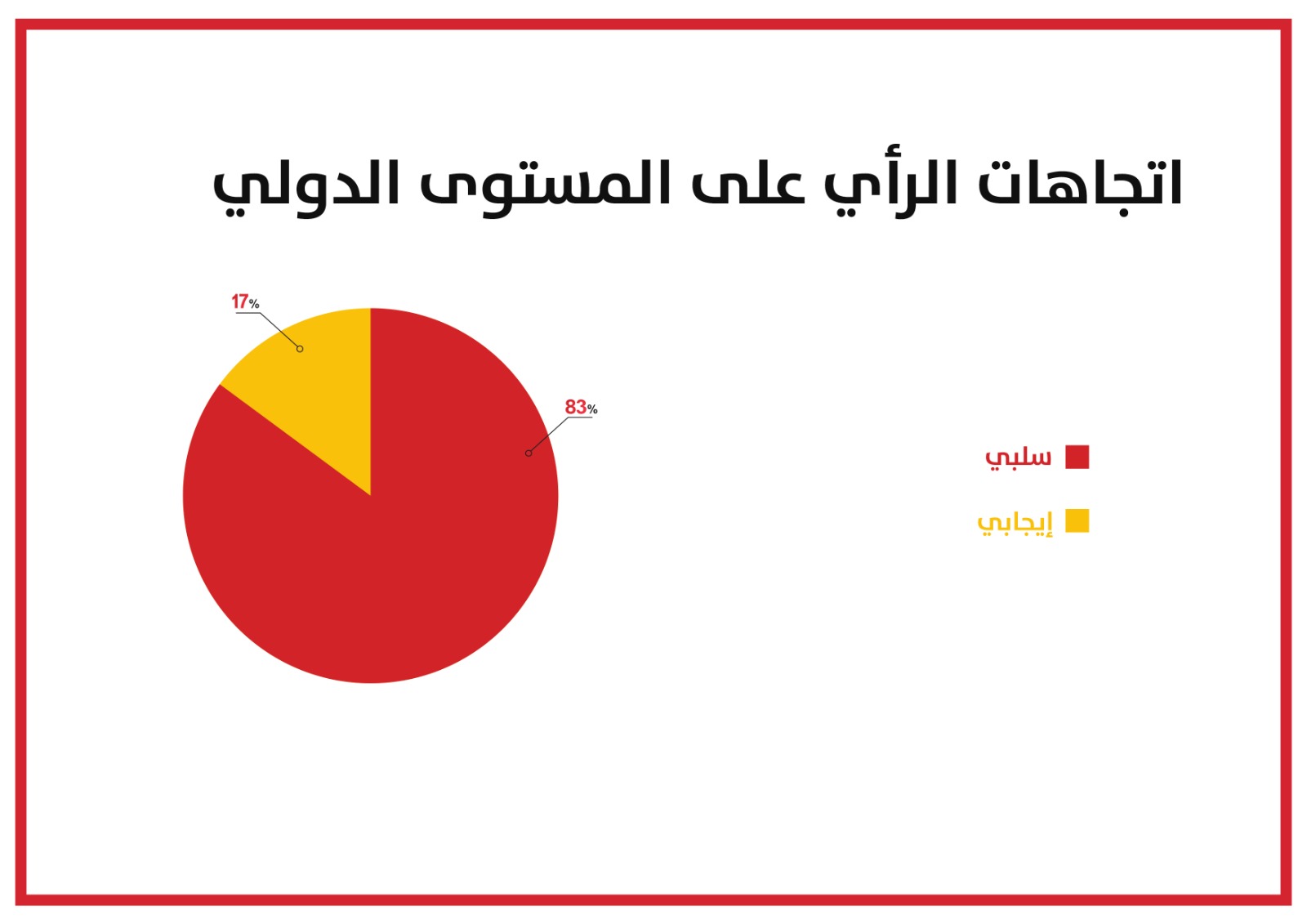 اتجاهات الرأي على المستوى الدولي

17%

83%

سلبي

إيجابي